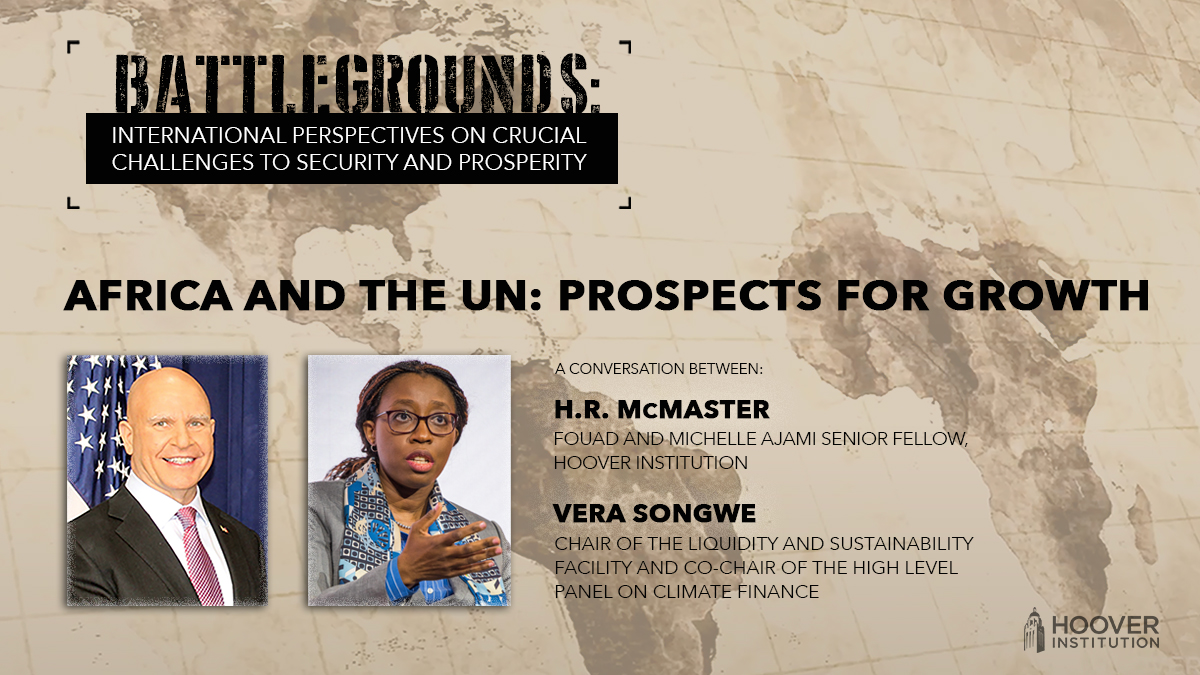 BATTLEGROUNDS:

INTERNATIONAL PERSPECTIVES ON CRUCIAL CHALLENGES TO SECURITY AND PROSPERITY

AFRICA AND THE UN: PROSPECTS FOR GROWTH

A CONVERSATION BETWEEN:

H.R. McMASTER

FOUAD AND MICHELLE AJAMI SENIOR FELLOW, HOOVER INSTITUTION

VERA SONGWE

CHAIR OF THE LIQUIDITY AND SUSTAINABILITY FACILITY AND CO-CHAIR OF THE HIGH LEVEL PANEL ON CLIMATE FINANCE

HOOVER INSTITUTION